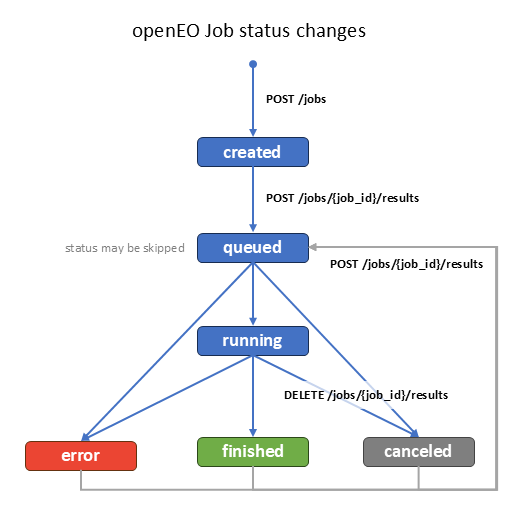 openEO Job status changes

POST /jobs

created

POST /jobs/{job_id}/results

status may be skipped

queued

POST /jobs/{job_id}/results

running

DELETE /jobs/{job_id}/results

error

finished

canceled